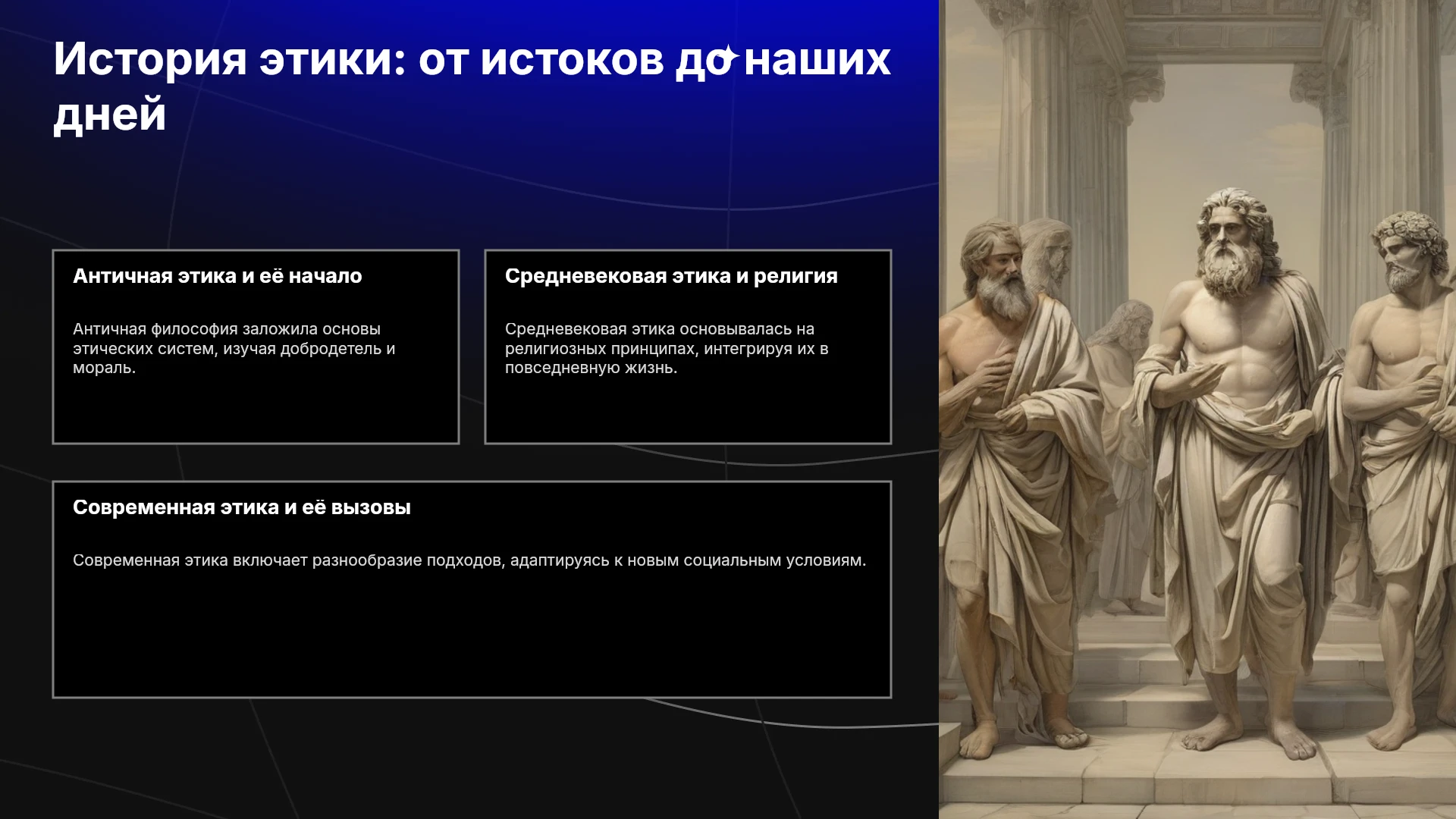 История этики: от истоков до наших дней

Античная этика и её начало

Античная философия заложила основы этических систем, изучая добродетель и мораль.

Средневековая этика и религия

Средневековая этика основывалась на религиозных принципах, интегрируя их в повседневную жизнь.

Современная этика и её вызовы

Современная этика включает разнообразие подходов, адаптируясь к новым социальным условиям.